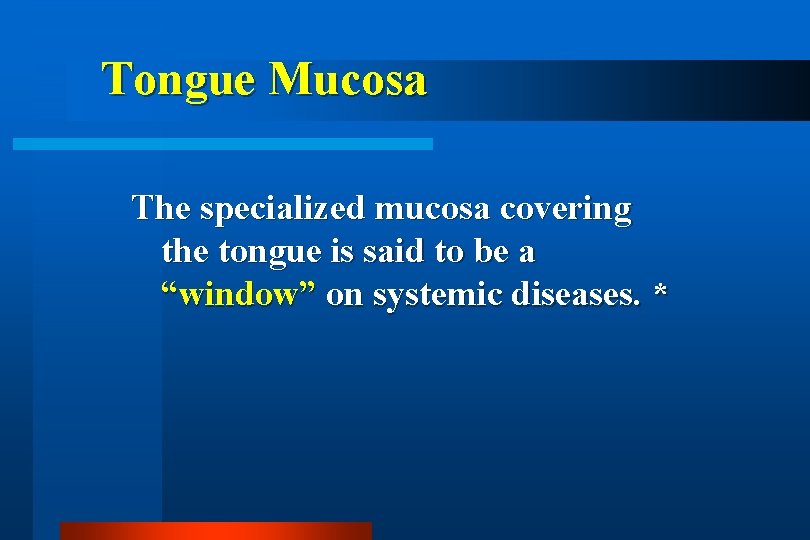 Tongue Mucosa

The specialized mucosa covering the tongue is said to be a “window” on systemic diseases. *